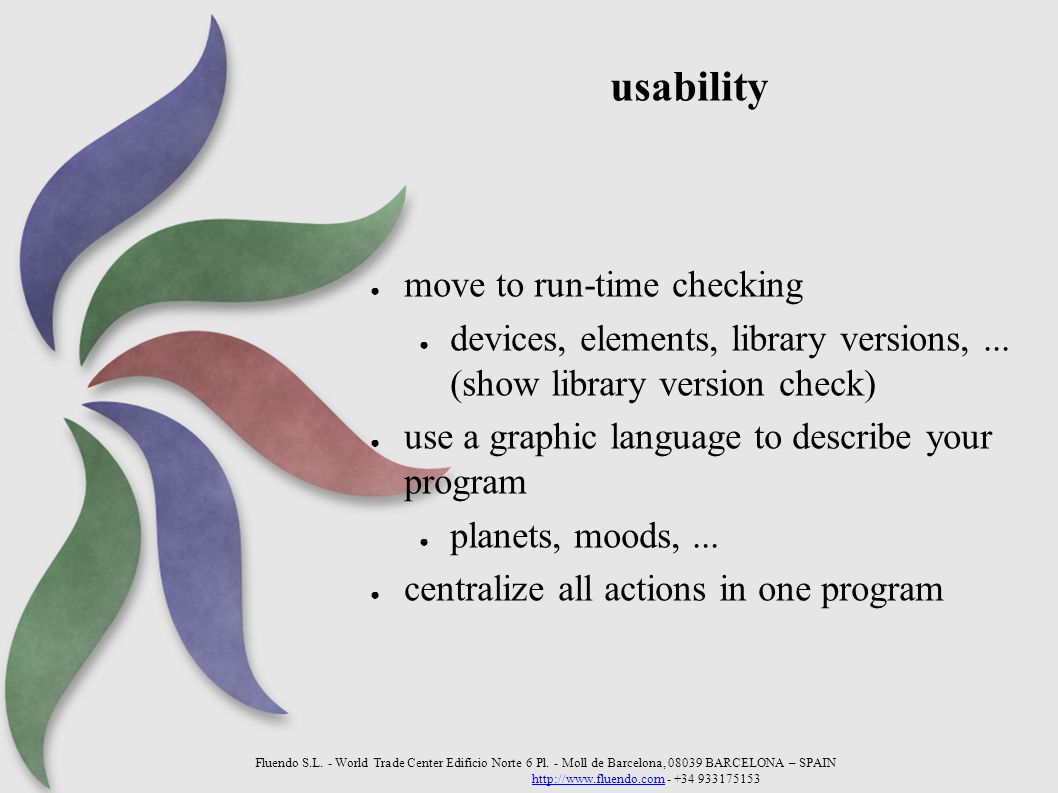 usability

● move to run-time checking
  ● devices, elements, library versions, ... (show library version check)
● use a graphic language to describe your program
  ● planets, moods, ...
● centralize all actions in one program

Fluendo S.L. - World Trade Center Edificio Norte 6 Pl. - Moll de Barcelona, 08039 BARCELONA – SPAIN
http://www.fluendo.com - +34 933175153